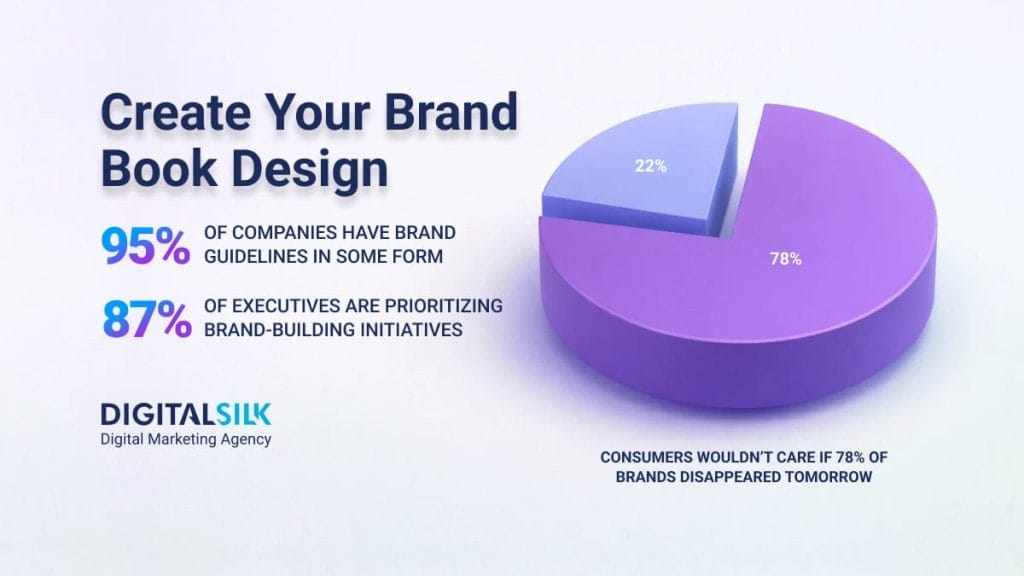 Create Your Brand Book Design

95% OF COMPANIES HAVE BRAND GUIDELINES IN SOME FORM

87% OF EXECUTIVES ARE PRIORITIZING BRAND-BUILDING INITIATIVES

DIGITALSILK
Digital Marketing Agency

22%

78%

CONSUMERS WOULDN'T CARE IF 78% OF BRANDS DISAPPEARED TOMORROW